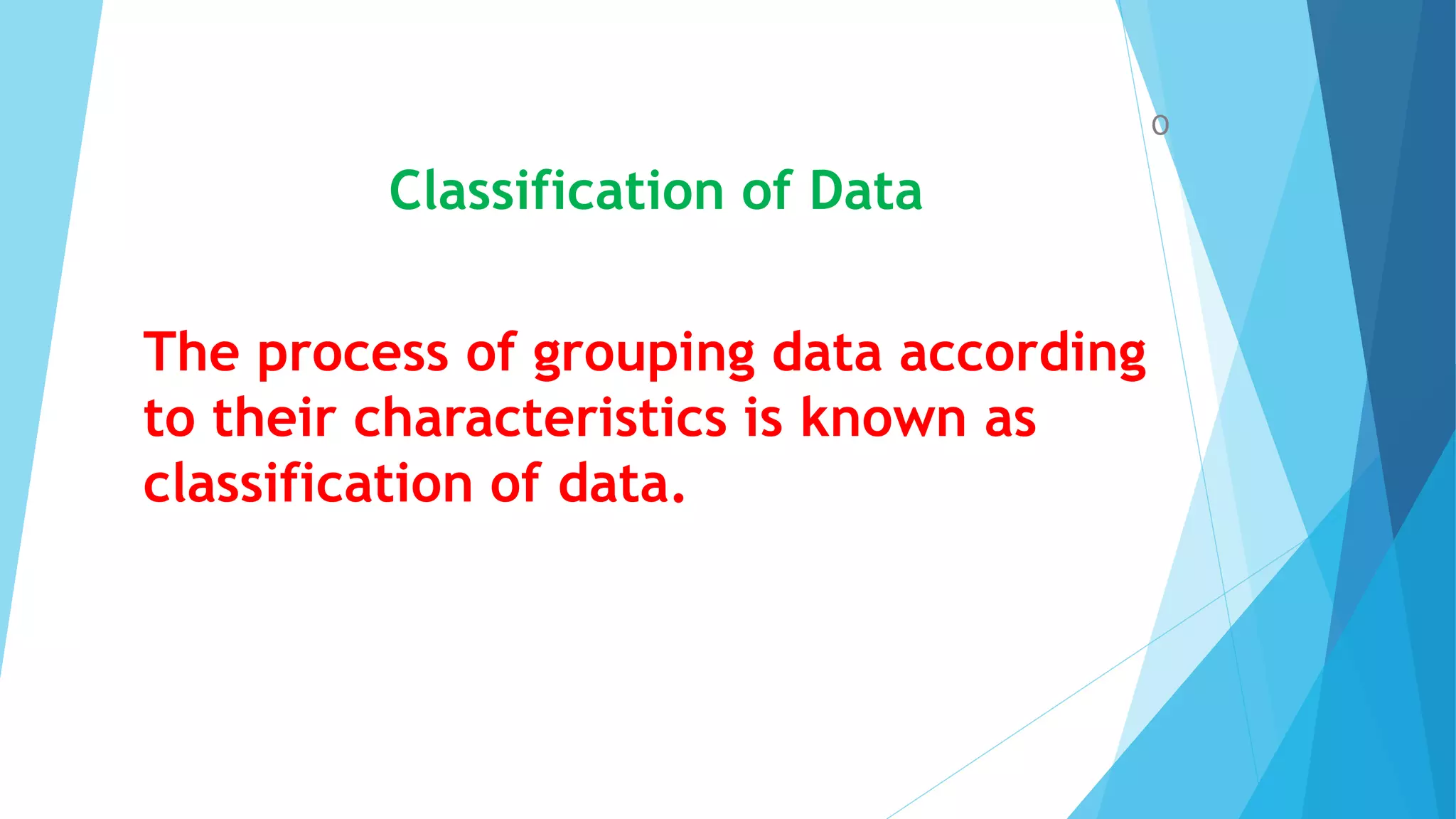 0

Classification of Data

The process of grouping data according to their characteristics is known as classification of data.